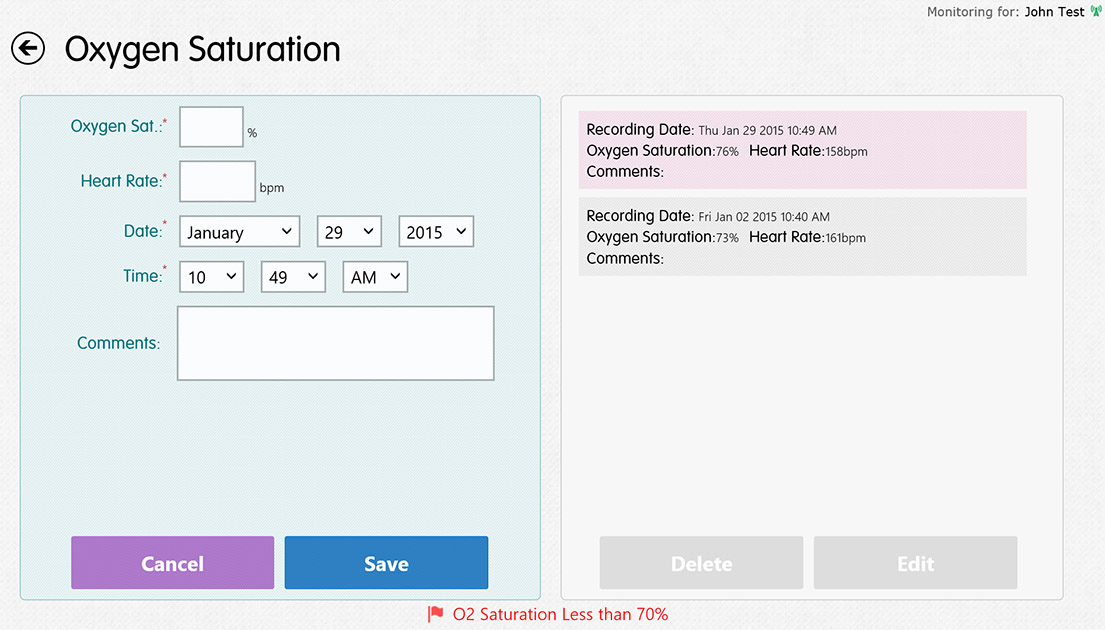 Monitoring for: John Test

Oxygen Saturation

Oxygen Sat.:* %

Heart Rate:* bpm

Date:* January 29 2015

Time:* 10 49 AM

Comments:

Cancel Save

Recording Date: Thu Jan 29 2015 10:49 AM
Oxygen Saturation:76% Heart Rate:158bpm
Comments:

Recording Date: Fri Jan 02 2015 10:40 AM
Oxygen Saturation:73% Heart Rate:161bpm
Comments:

Delete Edit

O2 Saturation Less than 70%